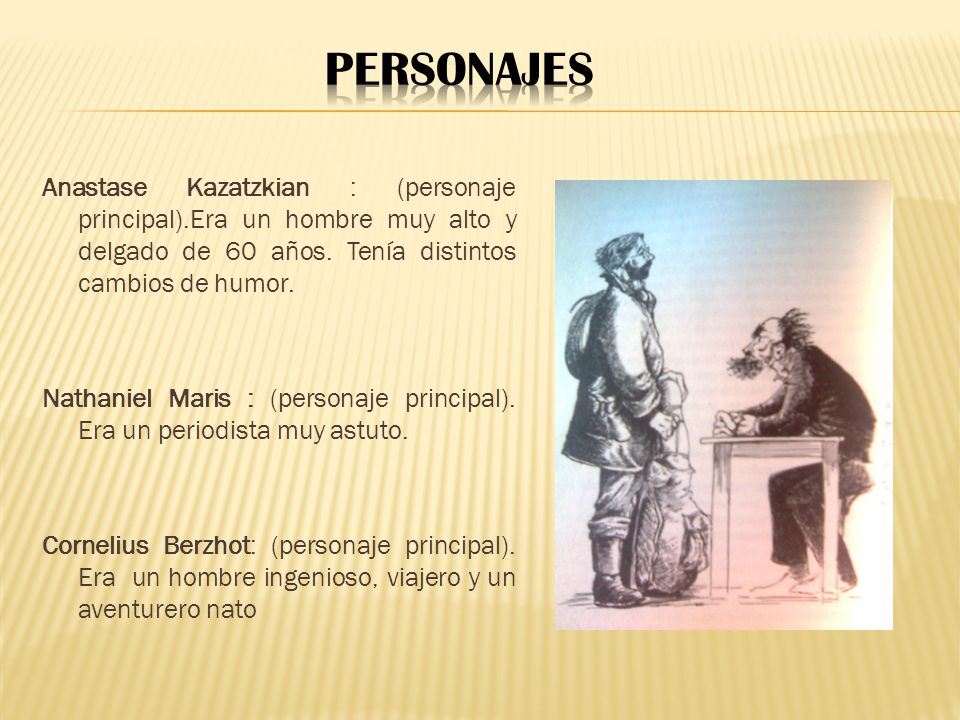 PERSONAJES

Anastase Kazatzkian : (personaje principal).Era un hombre muy alto y delgado de 60 años. Tenía distintos cambios de humor.

Nathaniel Maris : (personaje principal). Era un periodista muy astuto.

Cornelius Berzhot: (personaje principal). Era un hombre ingenioso, viajero y un aventurero nato